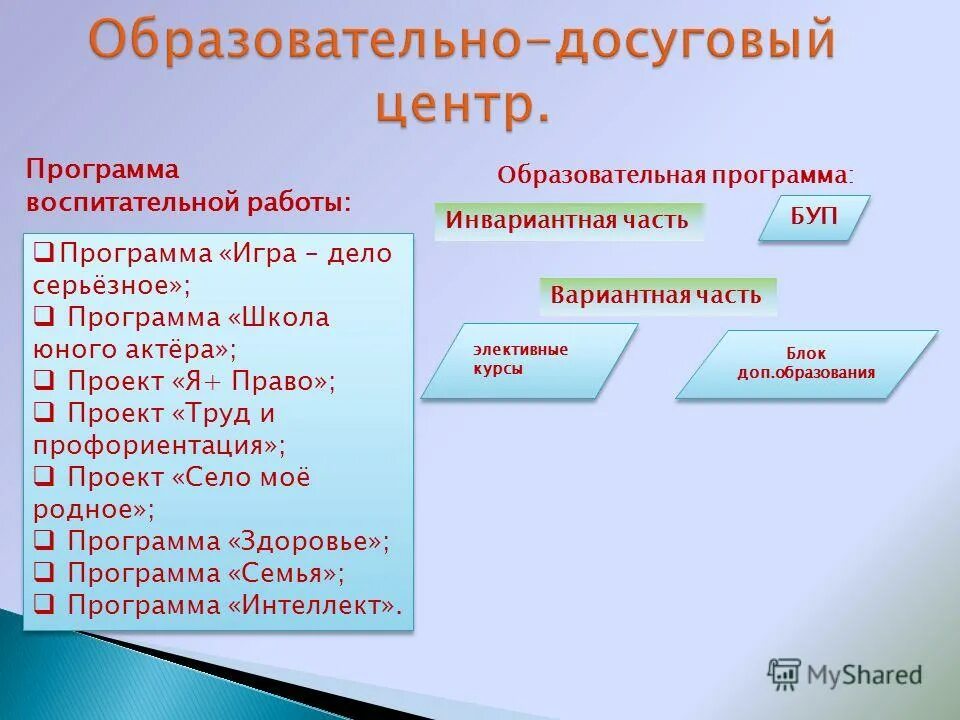 Образовательно-досуговый центр.

Программа воспитательной работы:

❑ Программа «Игра – дело серьёзное»;
❑ Программа «Школа юного актёра»;
❑ Проект «Я+ Право»;
❑ Проект «Труд и профориентация»;
❑ Проект «Село моё родное»;
❑ Программа «Здоровье»;
❑ Программа «Семья»;
❑ Программа «Интеллект».

Образовательная программа:

Инвариантная часть

БУП

Вариантная часть

элективные курсы

Блок доп.образования

MyShared